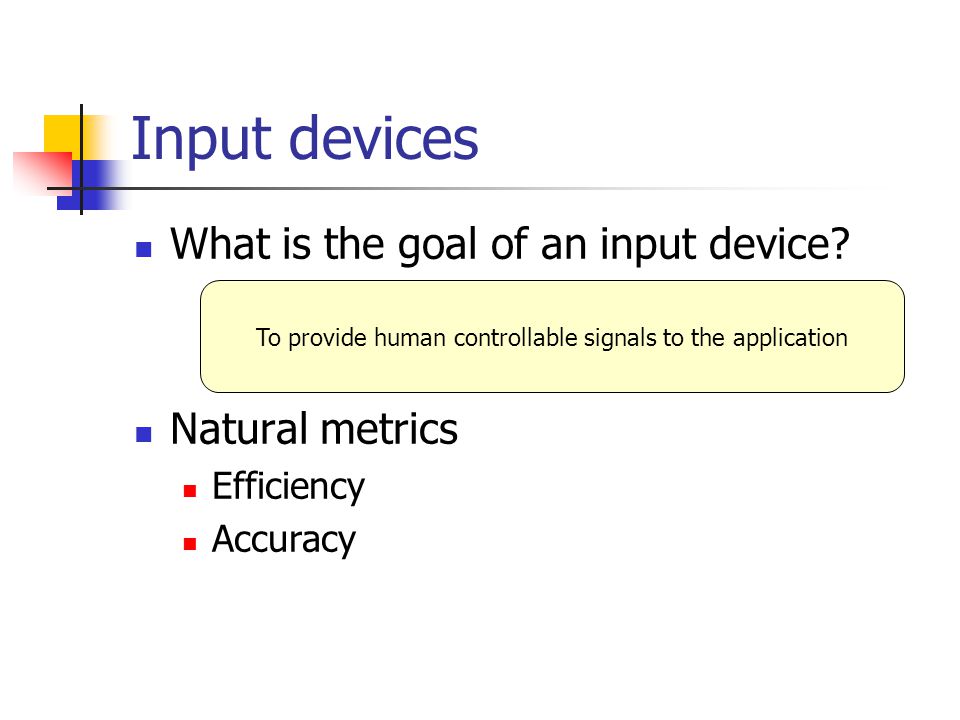 Input devices

What is the goal of an input device?

To provide human controllable signals to the application

Natural metrics

Efficiency

Accuracy